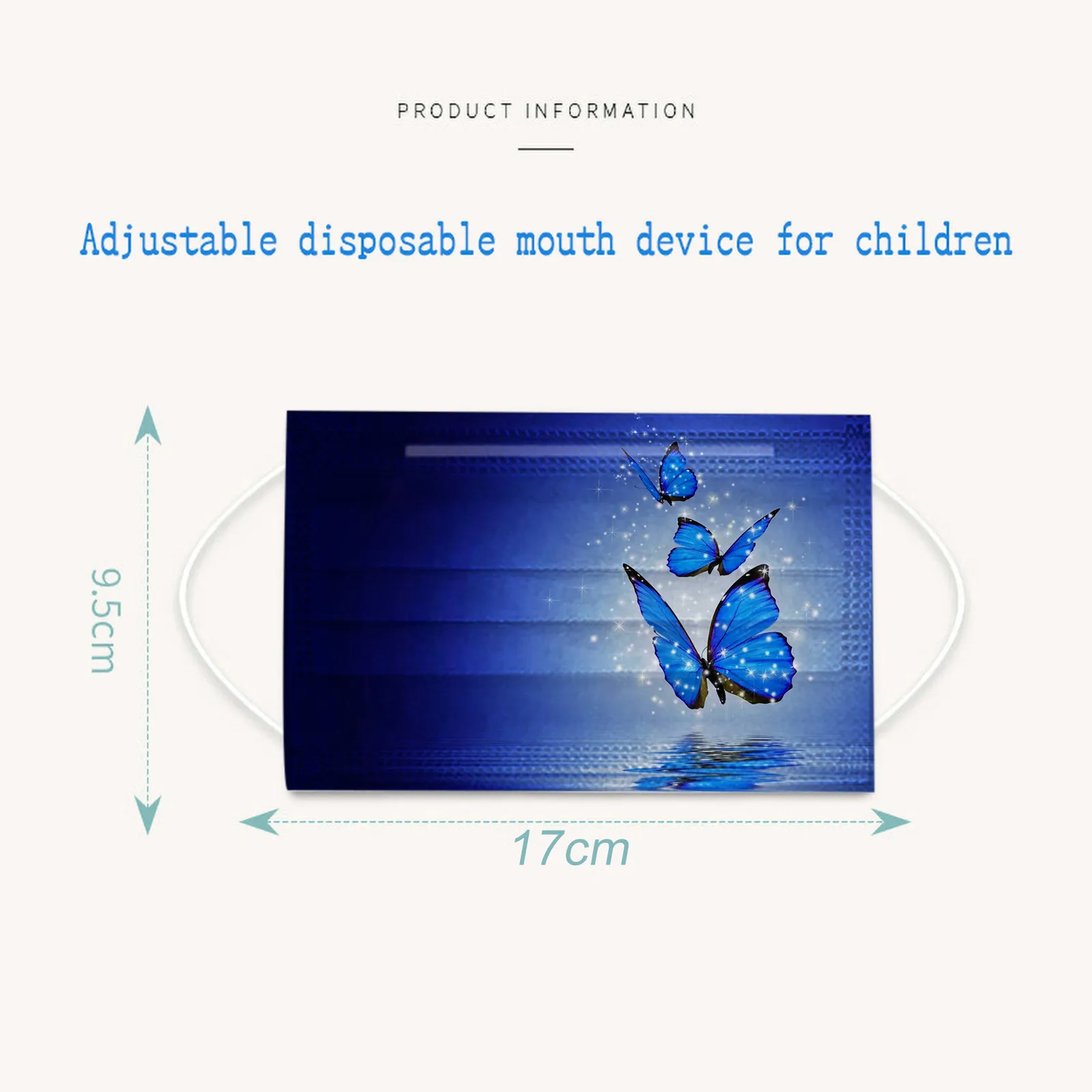 PRODUCT INFORMATION

Adjustable disposable mouth device for children

9.5cm

17cm